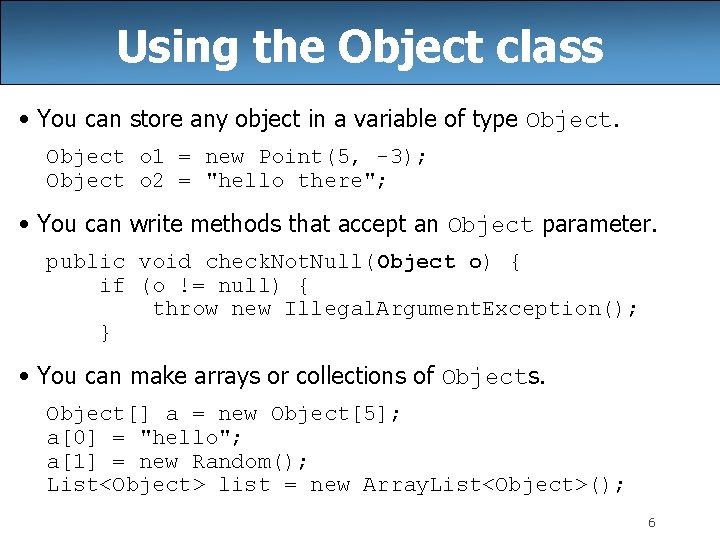 Using the Object class

• You can store any object in a variable of type Object.

Object o1 = new Point(5, -3);
Object o2 = "hello there";

• You can write methods that accept an Object parameter.

public void checkNotNull(Object o) {
    if (o != null) {
        throw new IllegalArgumentException();
    }

• You can make arrays or collections of Objects.

Object[] a = new Object[5];
a[0] = "hello";
a[1] = new Random();
List<Object> list = new ArrayList<Object>();

6